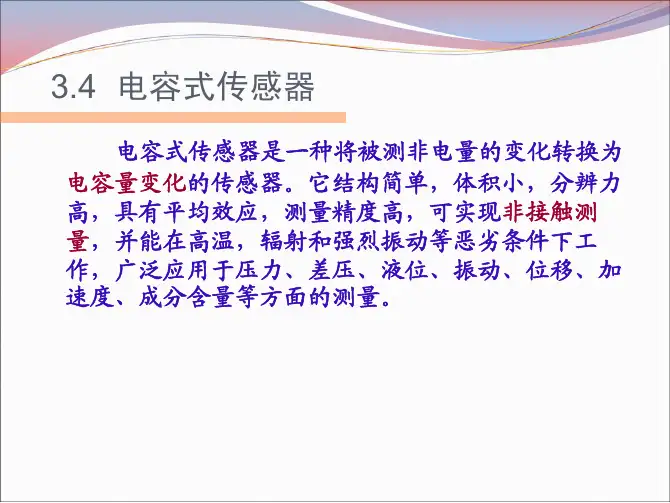 3.4 电容式传感器

电容式传感器是一种将被测非电量的变化转换为电容量变化的传感器。它结构简单，体积小，分辨力高，具有平均效应，测量精度高，可实现非接触测量，并能在高温，辐射和强烈振动等恶劣条件下工作，广泛应用于压力、差压、液位、振动、位移、加速度、成分含量等方面的测量。